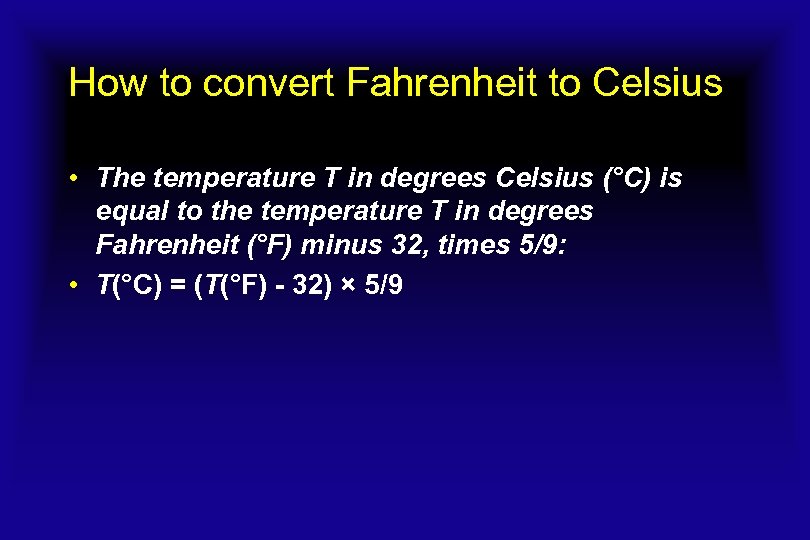 How to convert Fahrenheit to Celsius

• The temperature T in degrees Celsius (°C) is equal to the temperature T in degrees Fahrenheit (°F) minus 32, times 5/9:

• $T(°C) = (T(°F) - 32) \times 5/9$